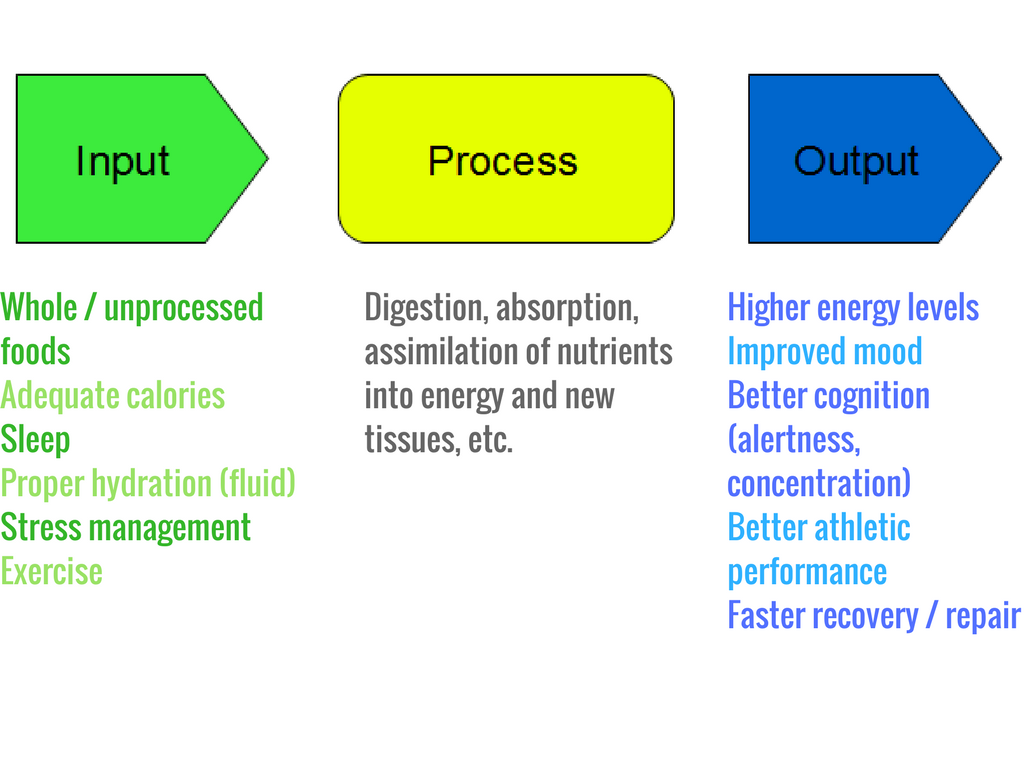 Input

Process

Output

Whole / unprocessed foods
Adequate calories
Sleep
Proper hydration (fluid)
Stress management
Exercise

Digestion, absorption, assimilation of nutrients into energy and new tissues, etc.

Higher energy levels
Improved mood
Better cognition (alertness, concentration)
Better athletic performance
Faster recovery / repair